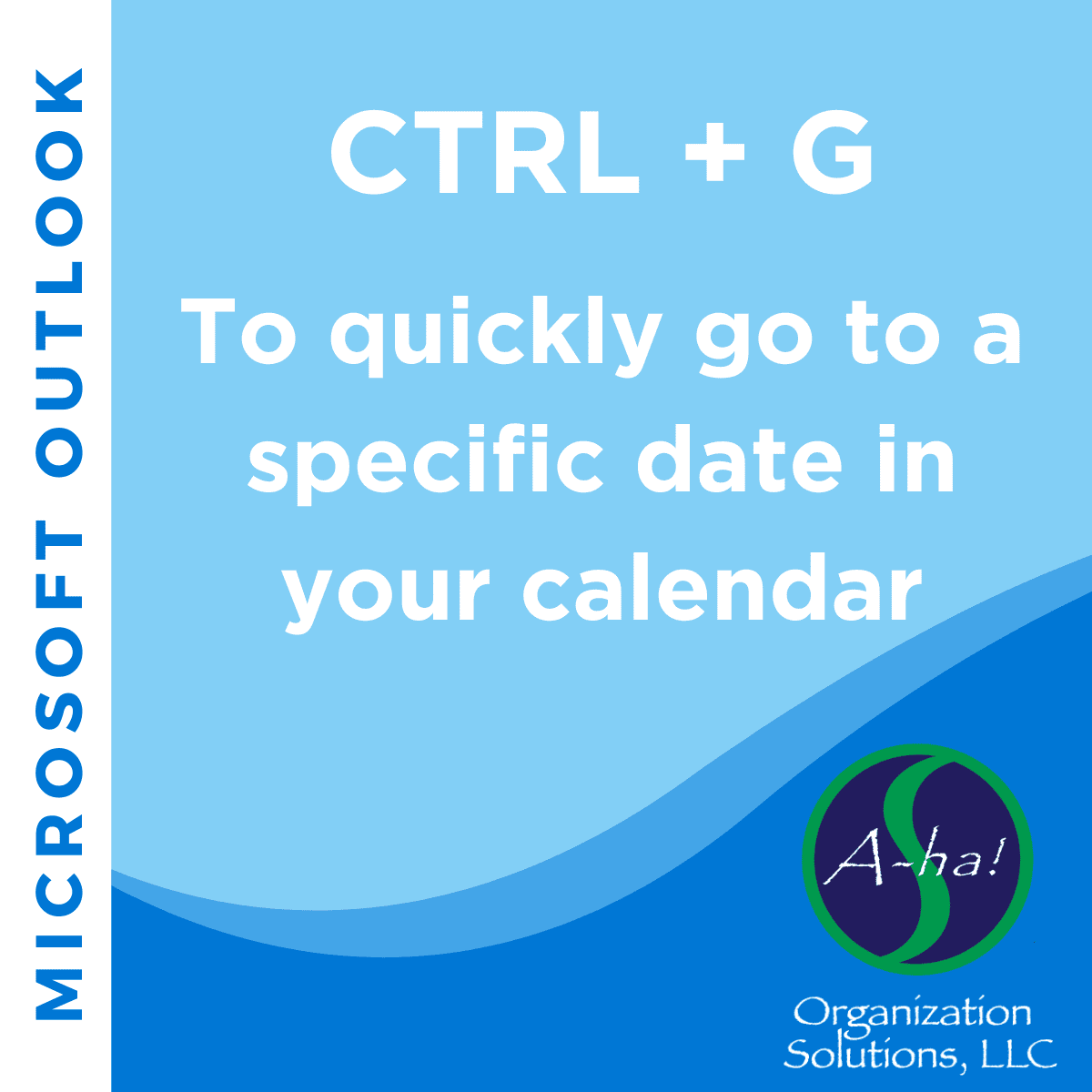 MICROSOFT OUTLOOK

CTRL + G

To quickly go to a specific date in your calendar

A-ha!

Organization Solutions, LLC